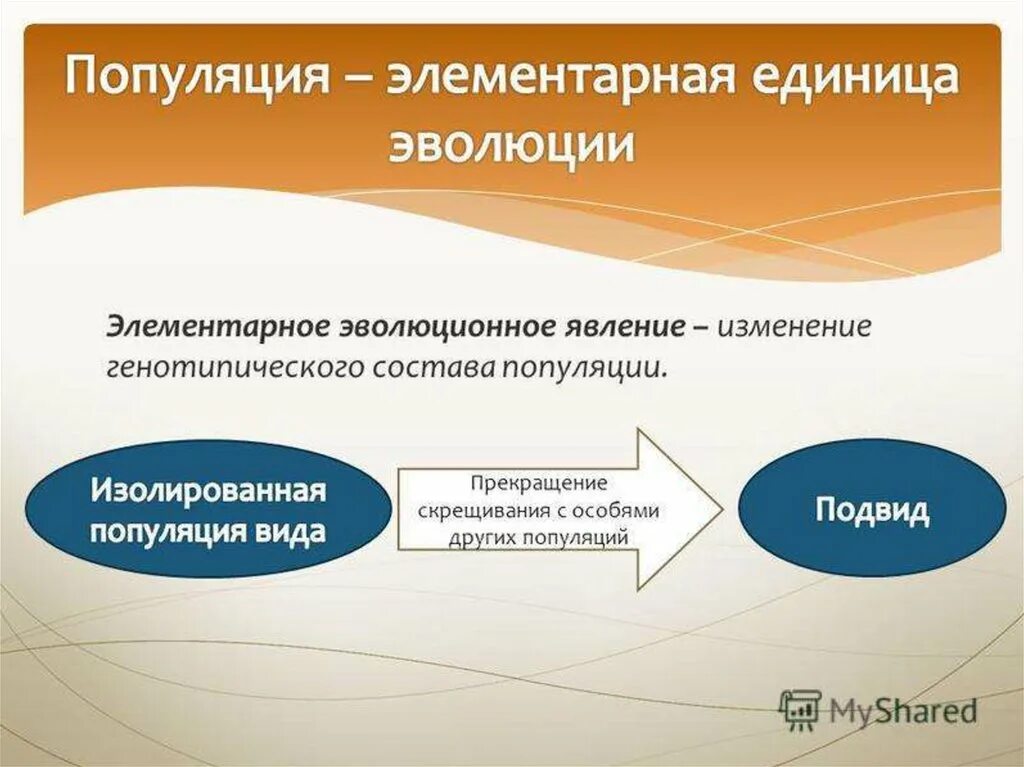 Популяция – элементарная единица эволюции

Элементарное эволюционное явление – изменение генотипического состава популяции.

Изолированная популяция вида

Прекращение скрещивания с особями других популяций

Подвид

MyShared